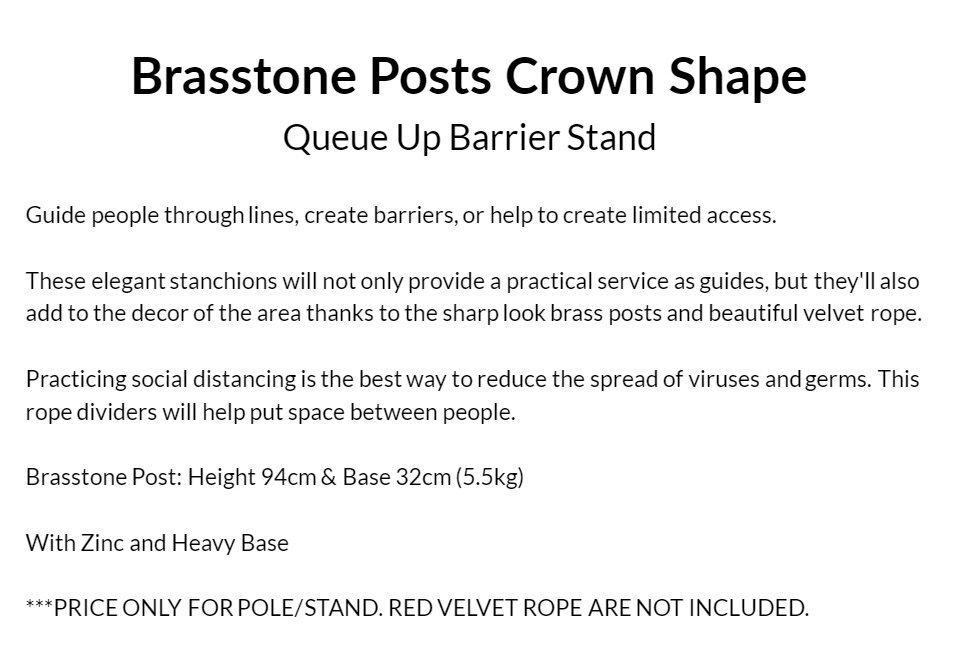 Brasstone Posts Crown Shape
Queue Up Barrier Stand

Guide people through lines, create barriers, or help to create limited access.

These elegant stanchions will not only provide a practical service as guides, but they'll also add to the decor of the area thanks to the sharp look brass posts and beautiful velvet rope.

Practicing social distancing is the best way to reduce the spread of viruses and germs. This rope dividers will help put space between people.

Brasstone Post: Height 94cm & Base 32cm (5.5kg)

With Zinc and Heavy Base

***PRICE ONLY FOR POLE/STAND. RED VELVET ROPE ARE NOT INCLUDED.